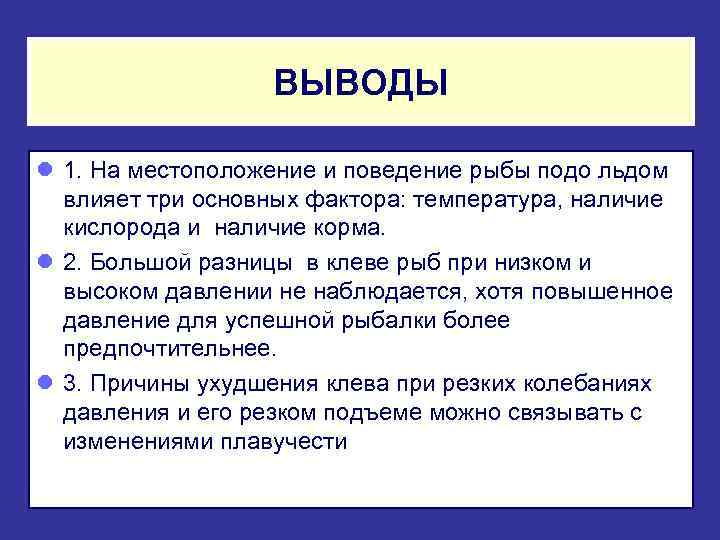 ВЫВОДЫ

1. На местоположение и поведение рыбы подо льдом влияет три основных фактора: температура, наличие кислорода и  наличие корма.

2. Большой разницы  в клеве рыб при низком и высоком давлении не наблюдается, хотя повышенное давление для успешной рыбалки более предпочтительнее.

3. Причины ухудшения клева при резких колебаниях давления и его резком подъеме можно связывать с изменениями плавучести